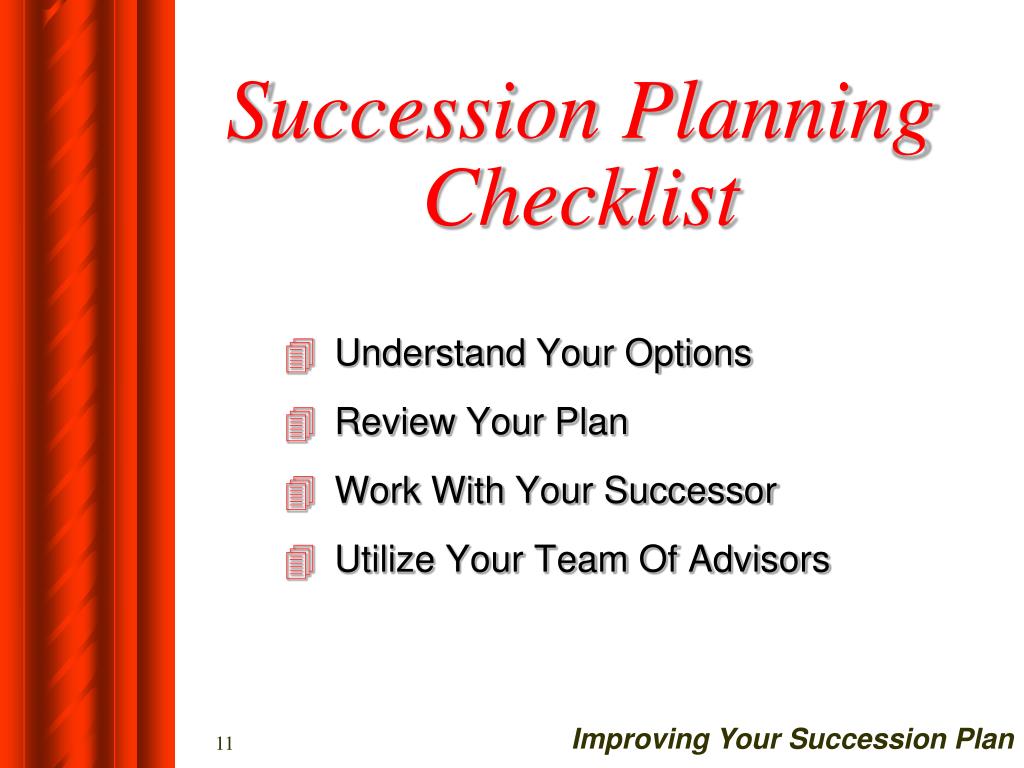 Succession Planning Checklist

Understand Your Options

Review Your Plan

Work With Your Successor

Utilize Your Team Of Advisors

11

Improving Your Succession Plan